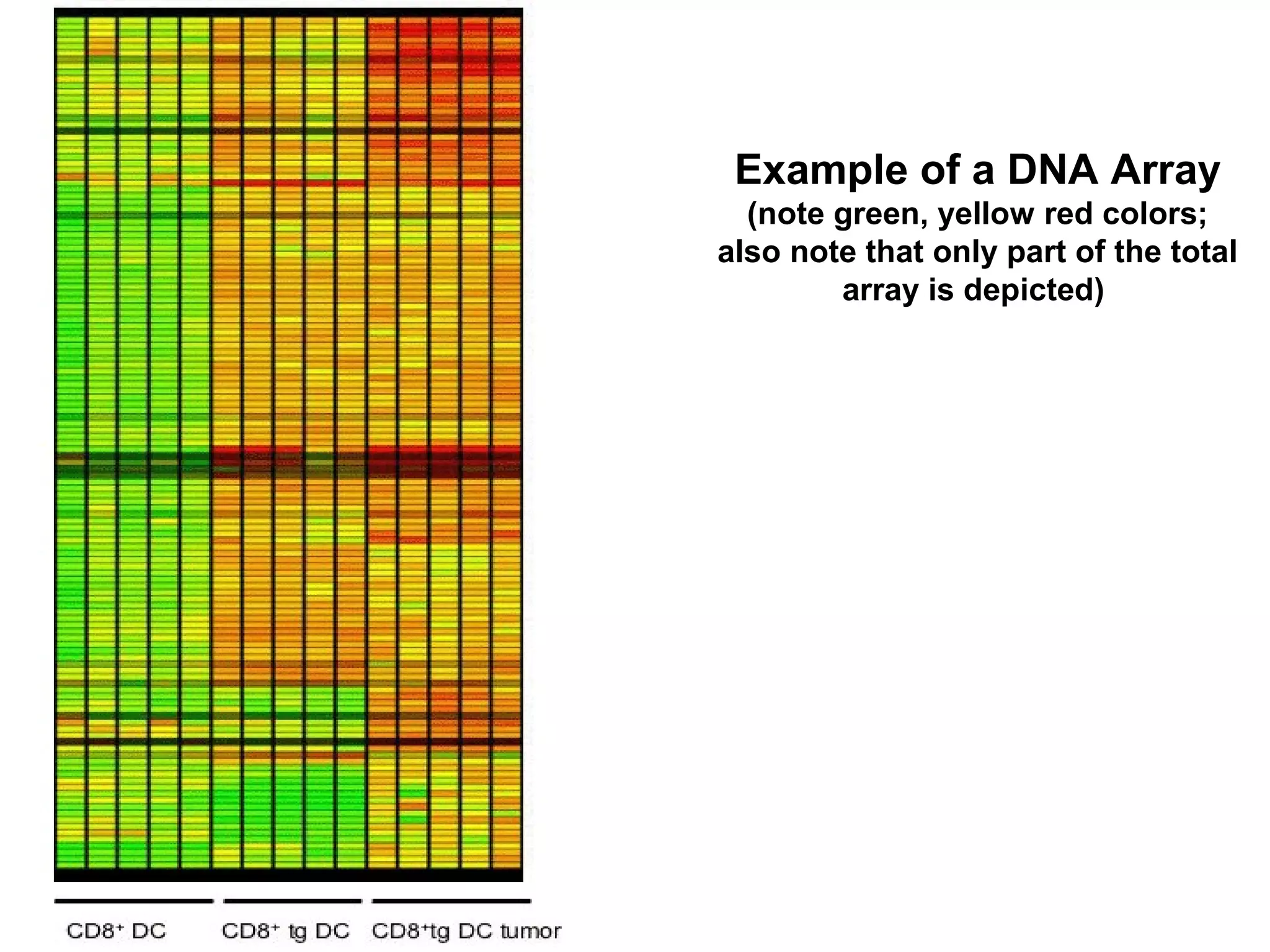 Example of a DNA Array
(note green, yellow red colors; also note that only part of the total array is depicted)

CD8$^+$ DC CD8$^+$ tg DC CD8$^+$tg DC tumor